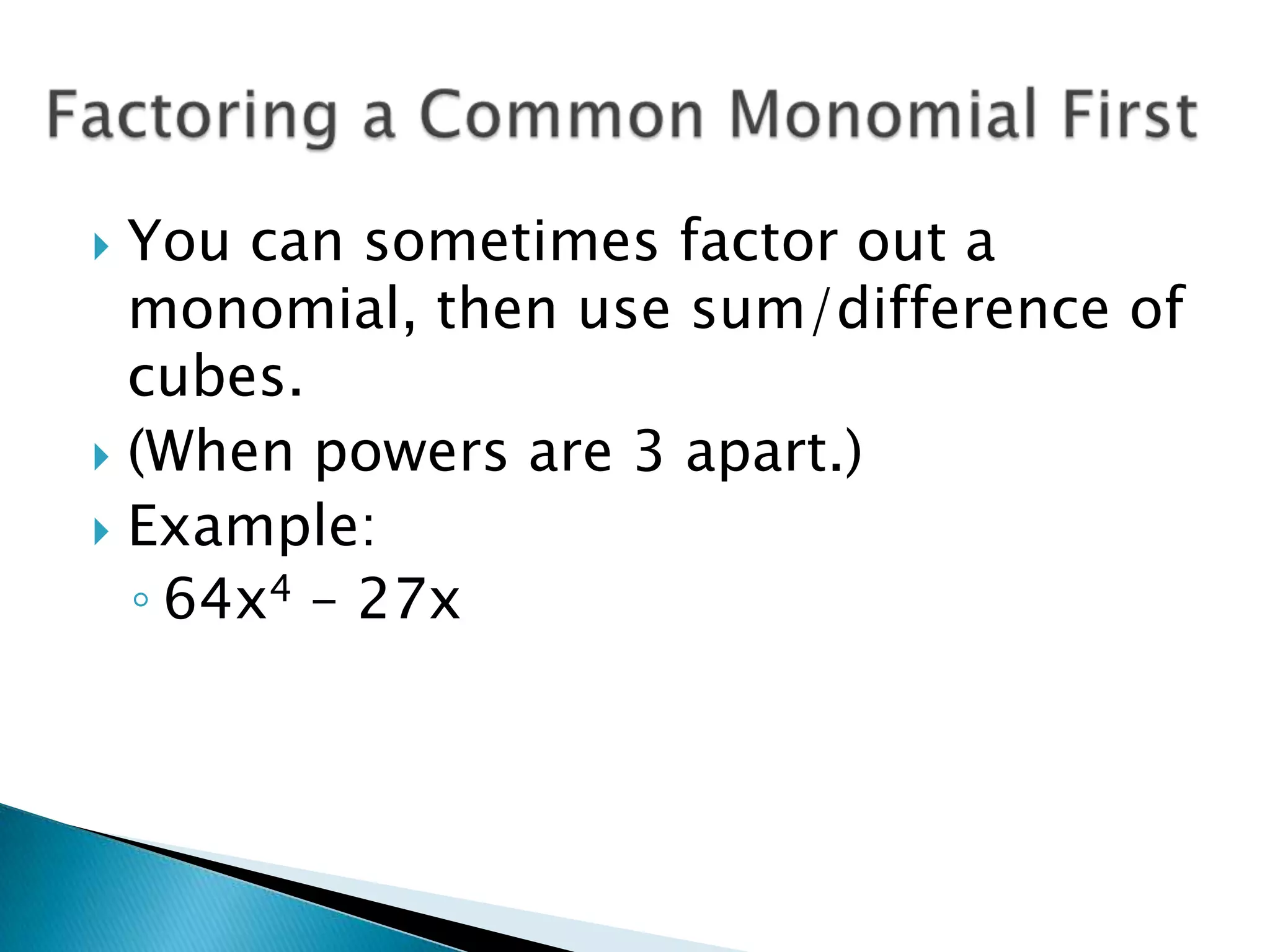 Factoring a Common Monomial First

You can sometimes factor out a monomial, then use sum/difference of cubes.

(When powers are 3 apart.)

Example:

$64x^4 - 27x$